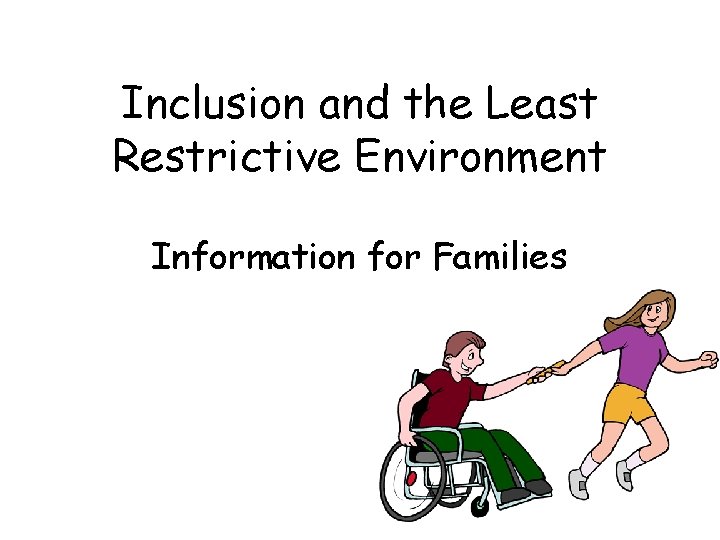 Inclusion and the Least Restrictive Environment

Information for Families